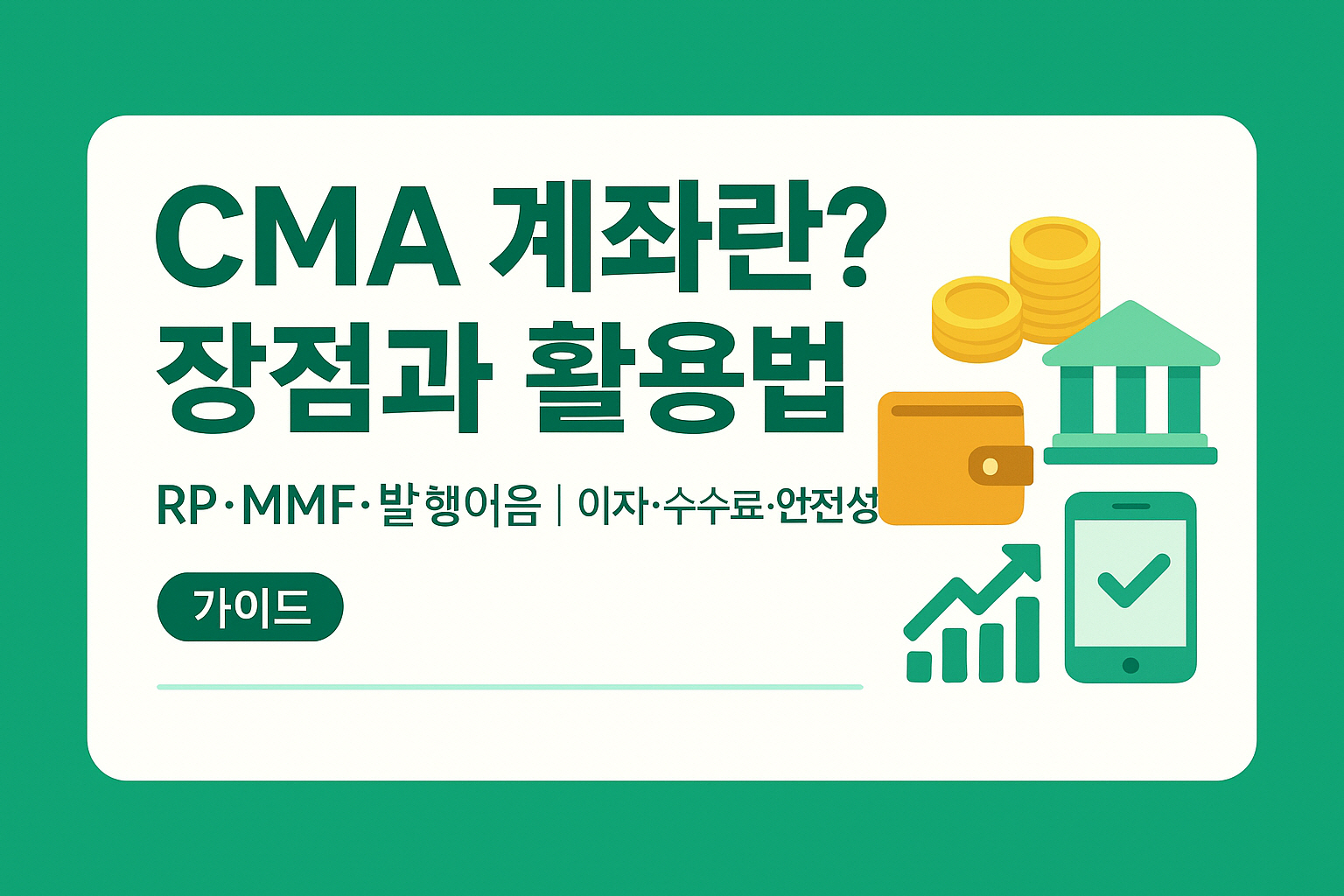 CMA 계좌란?
장점과 활용법

RP·MMF·발행어음 | 이자·수수료·안전성

가이드